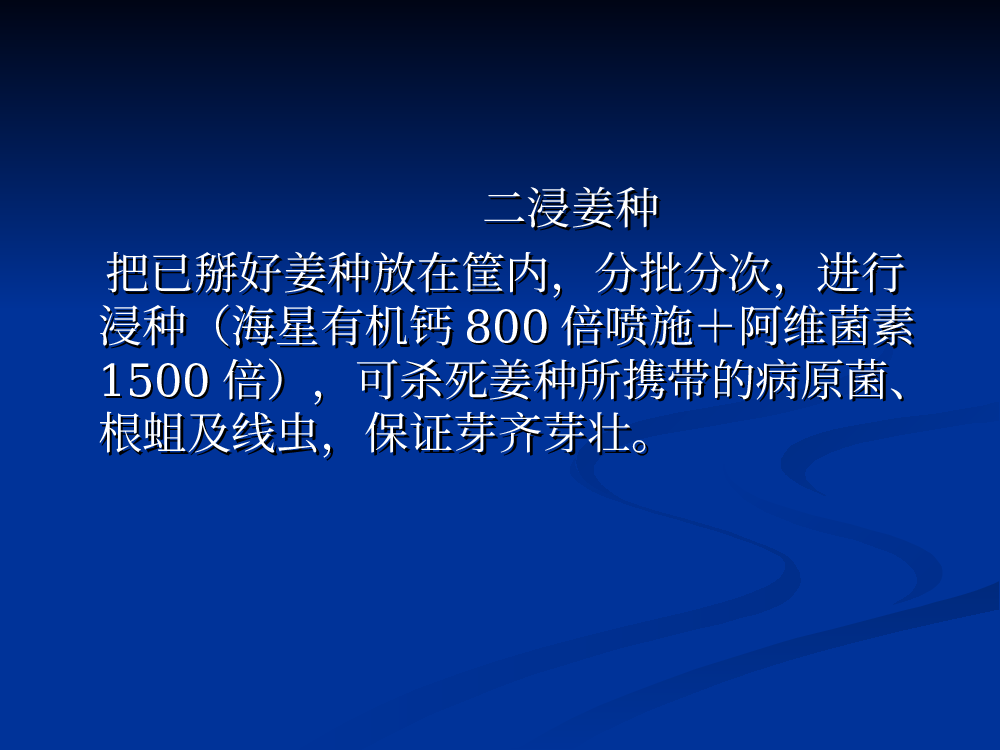 二浸姜种

把已掰好姜种放在筐内，分批分次，进行浸种（海星有机钙 800 倍喷施＋阿维菌素 1500 倍），可杀死姜种所携带的病原菌、根蛆及线虫，保证芽齐芽壮。